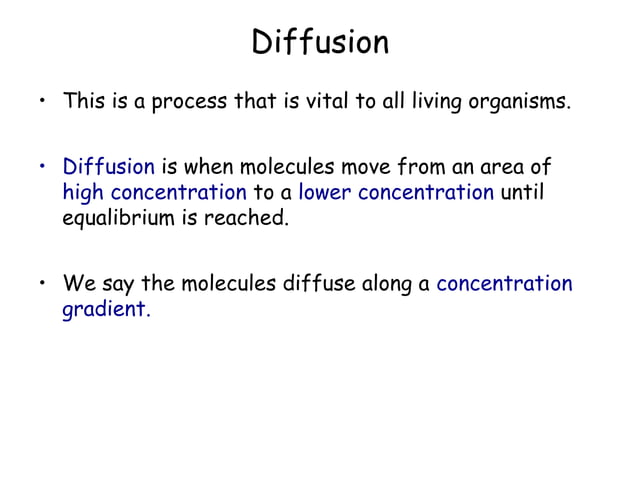 Diffusion

• This is a process that is vital to all living organisms.

• Diffusion is when molecules move from an area of high concentration to a lower concentration until equalibrium is reached.

• We say the molecules diffuse along a concentration gradient.